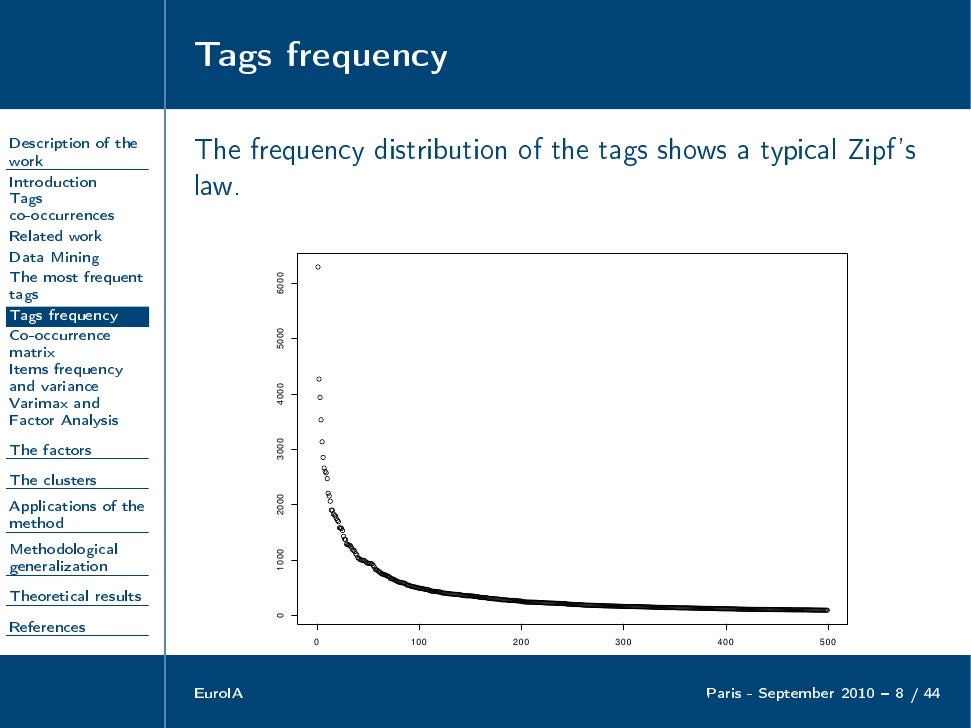 Tags frequency

Description of the work
Introduction
Tags co-occurrences
Related work
Data Mining
The most frequent tags
Tags frequency
Co-occurrence matrix
Items frequency and variance
Varimax and Factor Analysis
The factors
The clusters
Applications of the method
Methodological generalization
Theoretical results
References

The frequency distribution of the tags shows a typical Zipf's law.

6000
5000
4000
3000
2000
1000
0
0
100
200
300
400
500

EuroIA

Paris - September 2010 – 8 / 44